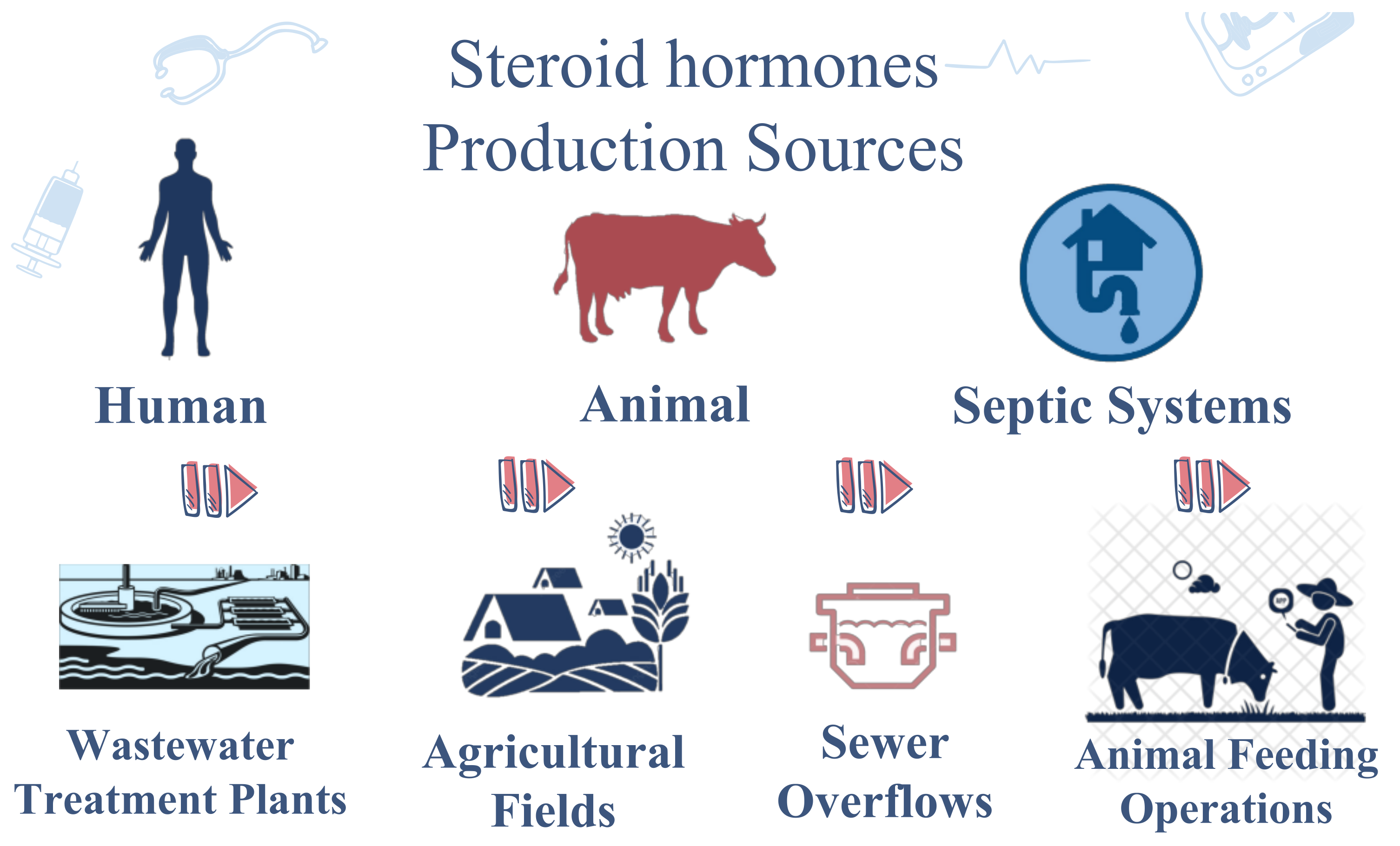 Steroid hormones
Production Sources

Human

Animal

Septic Systems

Wastewater Treatment Plants

Agricultural Fields

Sewer Overflows

Animal Feeding Operations